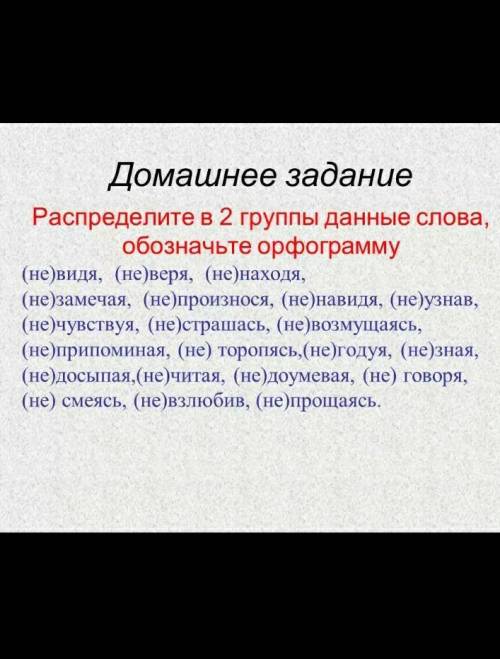 Домашнее задание

Распределите в 2 группы данные слова, обозначьте орфограмму

(не)видя, (не)веря, (не)находя, (не)замечая, (не)произнося, (не)навидя, (не)узнав, (не)чувствуя, (не)страшась, (не)возмущаясь, (не)припоминая, (не) торопясь,(не)годуя, (не)зная, (не)досыпая,(не)читая, (не)доумевая, (не) говоря, (не) смеясь, (не)взлюбив, (не)прощаясь.